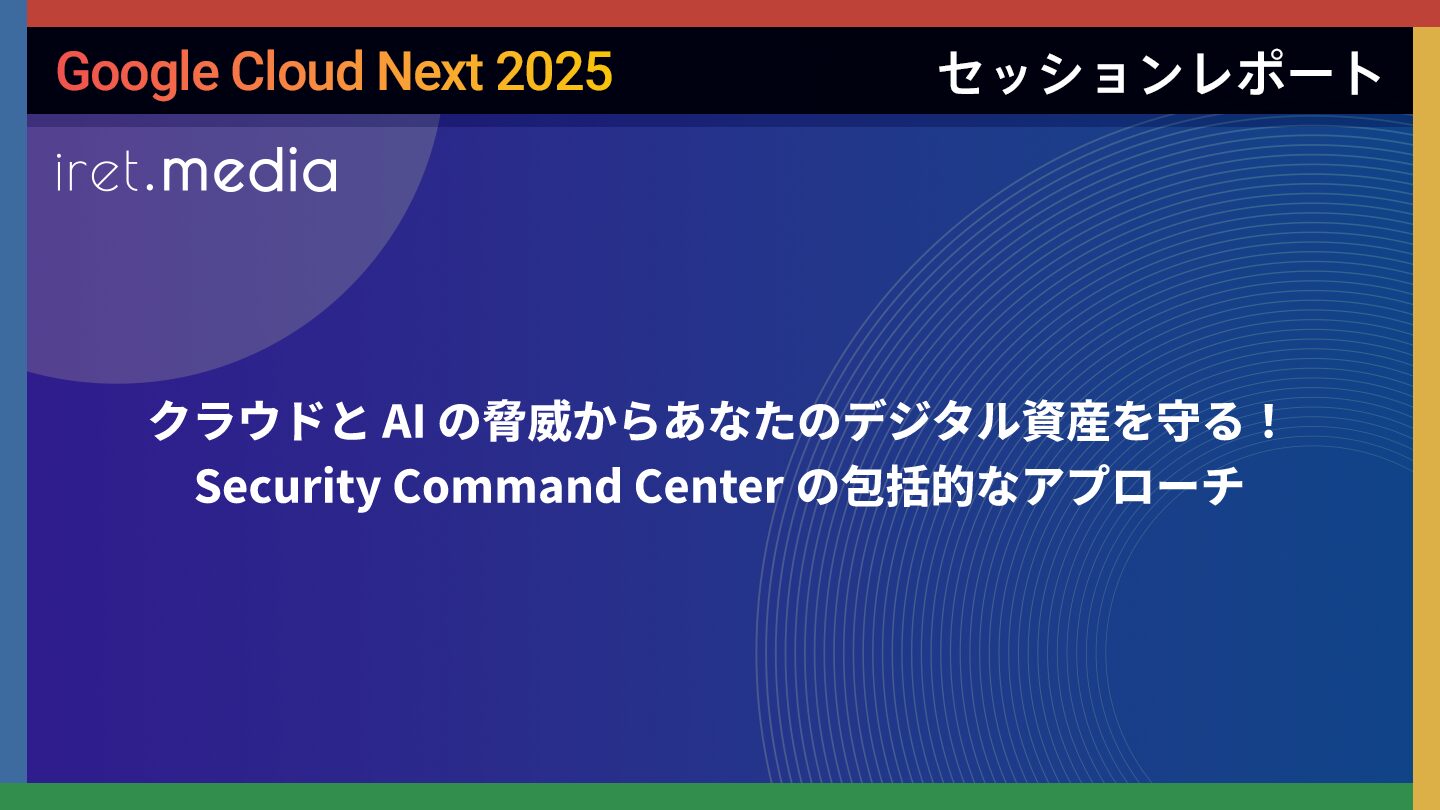 Google Cloud Next 2025

セッションレポート

iret.media

クラウドと AI の脅威からあなたのデジタル資産を守る！
Security Command Center の包括的なアプローチ